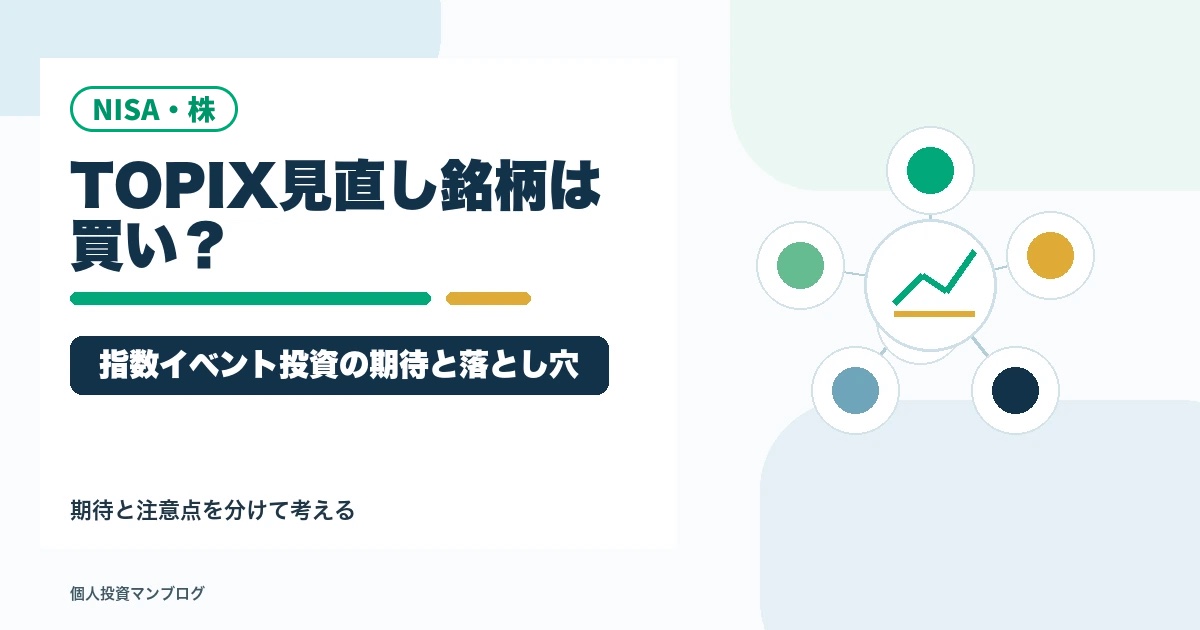 NISA・株

TOPIX見直し銘柄は買い？

指数イベント投資の期待と落とし穴

期待と注意点を分けて考える

個人投資マンブログ